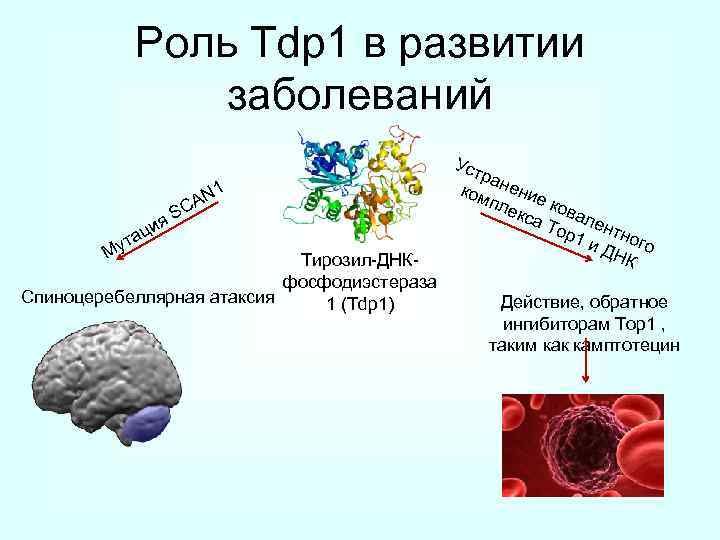 Роль Tdp1 в развитии заболеваний

Мутация SCAN1

Спиноцеребеллярная атаксия

Тирозил-ДНК-фосфодиэстераза 1 (Tdp1)

Устранение ковалентного комплекса Top1 и ДНК

Действие, обратное ингибиторам Top1 , таким как камптотецин